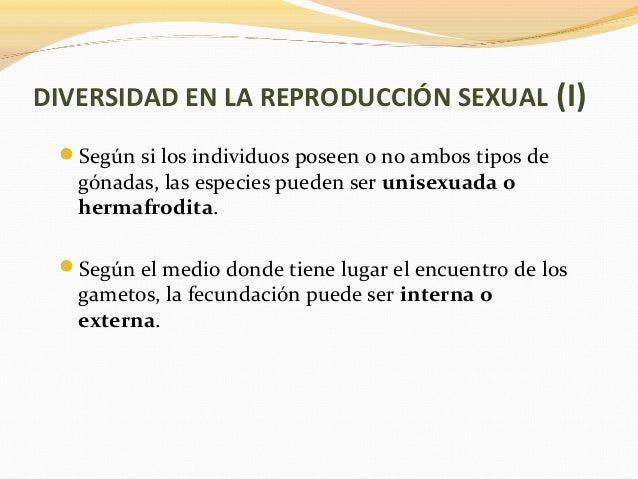 DIVERSIDAD EN LA REPRODUCCIÓN SEXUAL (I)

Según si los individuos poseen o no ambos tipos de gónadas, las especies pueden ser unisexuada o hermafrodita.

Según el medio donde tiene lugar el encuentro de los gametos, la fecundación puede ser interna o externa.